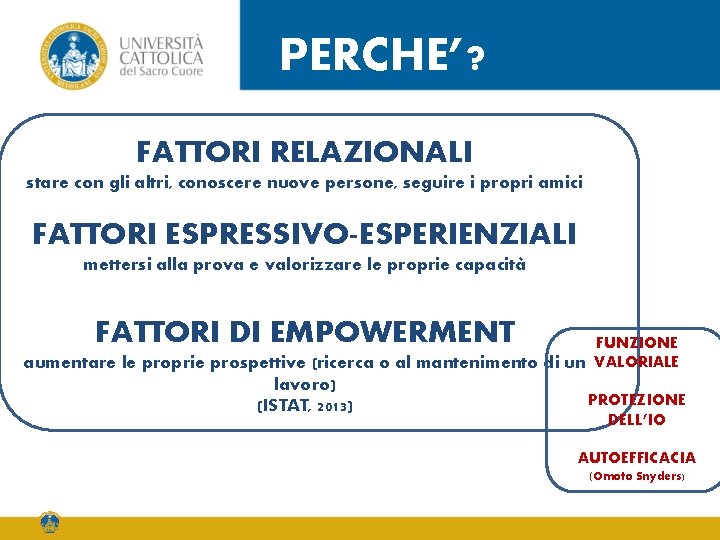 UNIVERSITÀ CATTOLICA del Sacro Cuore

PERCHE'?

FATTORI RELAZIONALI
stare con gli altri, conoscere nuove persone, seguire i propri amici

FATTORI ESPRESSIVO-ESPERIENZIALI
mettersi alla prova e valorizzare le proprie capacità

FATTORI DI EMPOWERMENT
aumentare le proprie prospettive (ricerca o al mantenimento di un lavoro)
(ISTAT, 2013)

FUNZIONE VALORIALE

PROTEZIONE DELL'IO

AUTOEFFICACIA
(Omoto Snyders)